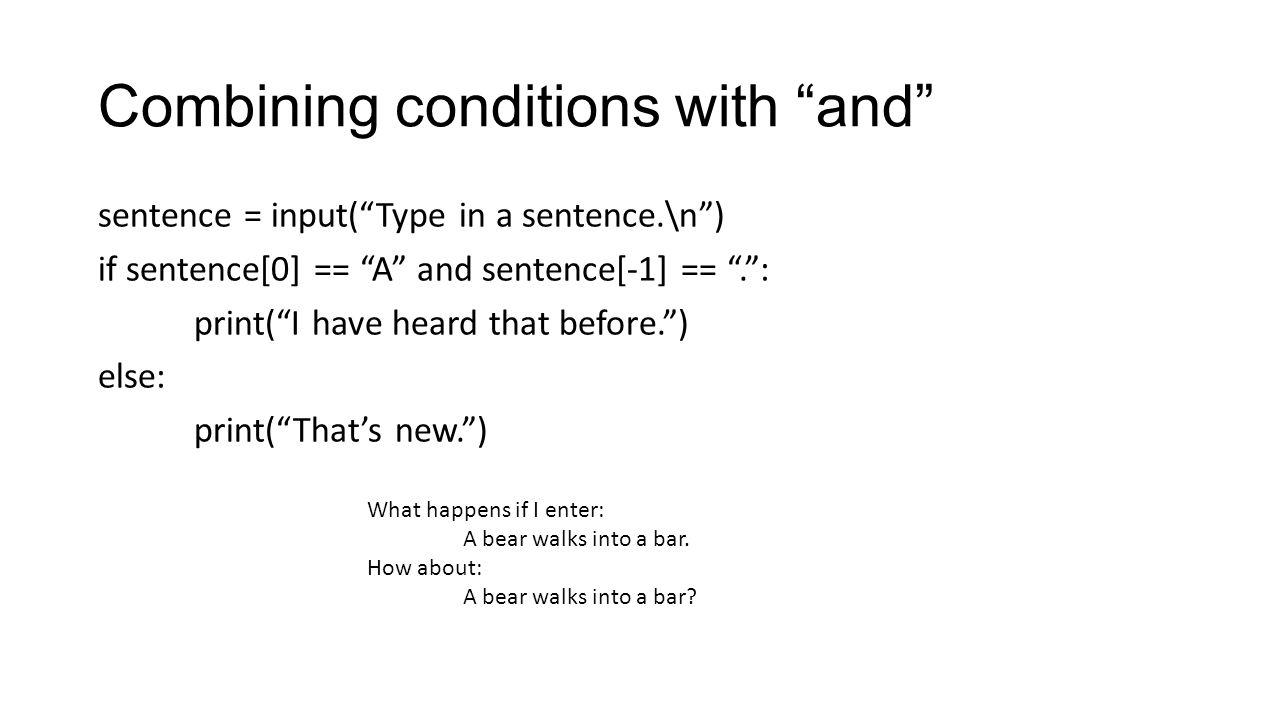 Combining conditions with “and”

sentence = input(“Type in a sentence.\n”)
if sentence[0] == “A” and sentence[-1] == “.”:
print(“I have heard that before.”)
else:
print(“That’s new.”)

What happens if I enter:
A bear walks into a bar.
How about:
A bear walks into a bar?